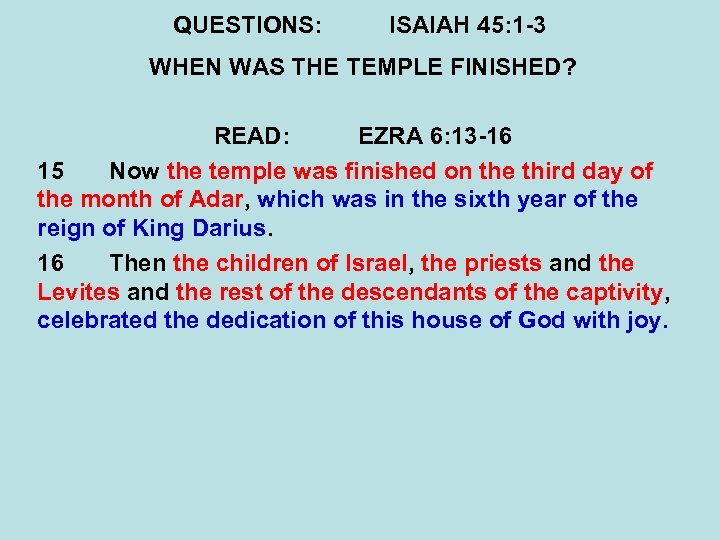 QUESTIONS: ISAIAH 45:1-3

WHEN WAS THE TEMPLE FINISHED?

READ: EZRA 6:13-16

15 Now the temple was finished on the third day of the month of Adar, which was in the sixth year of the reign of King Darius.

16 Then the children of Israel, the priests and the Levites and the rest of the descendants of the captivity, celebrated the dedication of this house of God with joy.